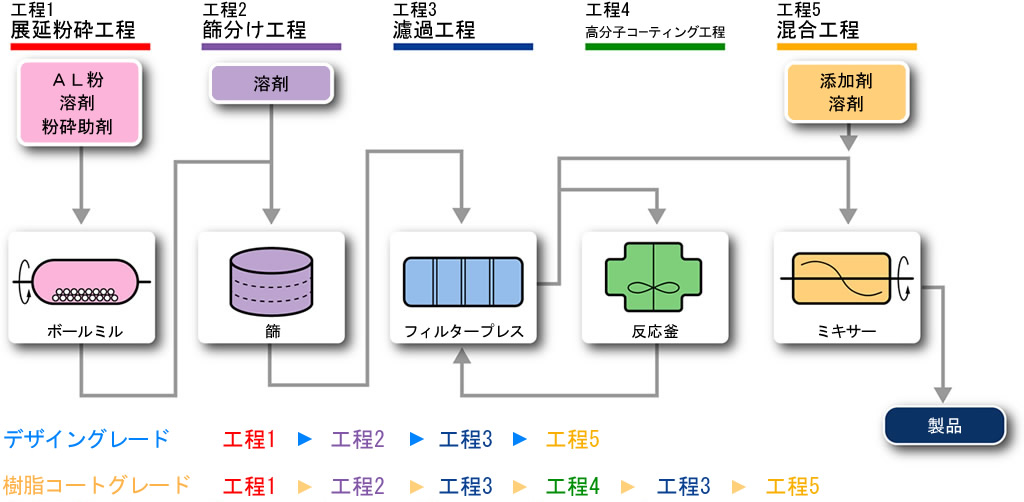 工程1
展延粉砕工程

工程2
篩分け工程

工程3
濾過工程

工程4
高分子コーティング工程

工程5
混合工程

ＡＬ粉
溶剤
粉砕助剤

溶剤

添加剤
溶剤

ボールミル

篩

フィルタープレス

反応釜

ミキサー

製品

デザイングレード 工程1 ▶ 工程2 ▶ 工程3 ▶ 工程5

樹脂コートグレード 工程1 ▶ 工程2 ▶ 工程3 ▶ 工程4 ▶ 工程3 ▶ 工程5